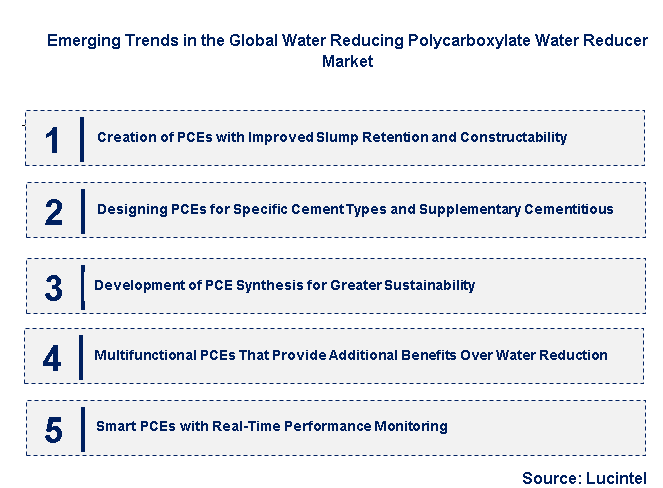 Emerging Trends in the Global Water Reducing Polycarboxylate Water Reducer Market

1 Creation of PCEs with Improved Slump Retention and Constructability

2 Designing PCEs for Specific Cement Types and Supplementary Cementitious

3 Development of PCE Synthesis for Greater Sustainability

4 Multifunctional PCEs That Provide Additional Benefits Over Water Reduction

5 Smart PCEs with Real-Time Performance Monitoring

Source: Lucintel